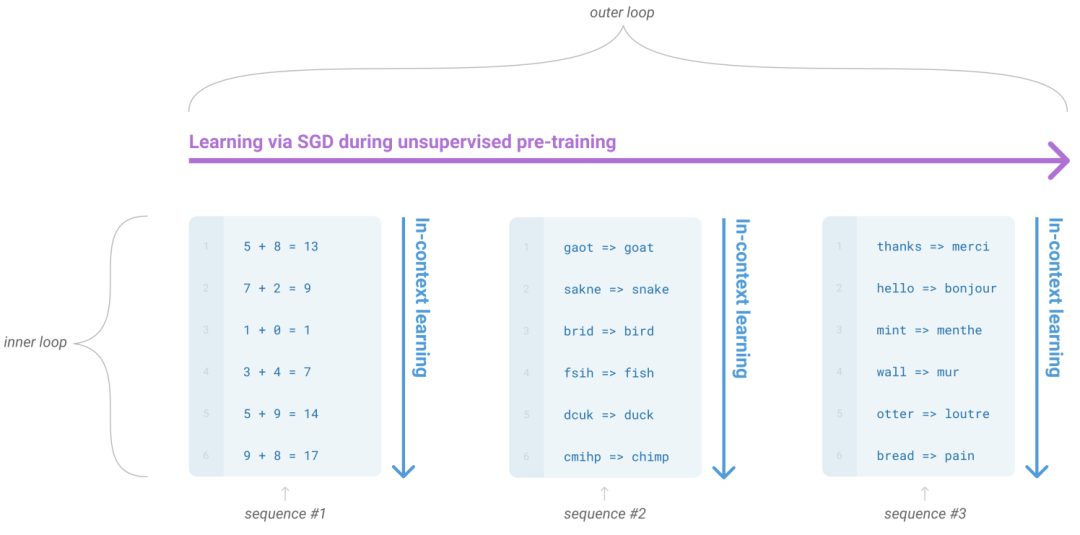 outer loop

Learning via SGD during unsupervised pre-training

inner loop

1 5 + 8 = 13
2 7 + 2 = 9
3 1 + 0 = 1
4 3 + 4 = 7
5 5 + 9 = 14
6 9 + 8 = 17

In-context learning

sequence #1

1 gaot => goat
2 sakne => snake
3 brid => bird
4 fsih => fish
5 dcuk => duck
6 cmihp => chimp

In-context learning

sequence #2

1 thanks => merci
2 hello => bonjour
3 mint => menthe
4 wall => mur
5 otter => loutre
6 bread => pain

In-context learning

sequence #3